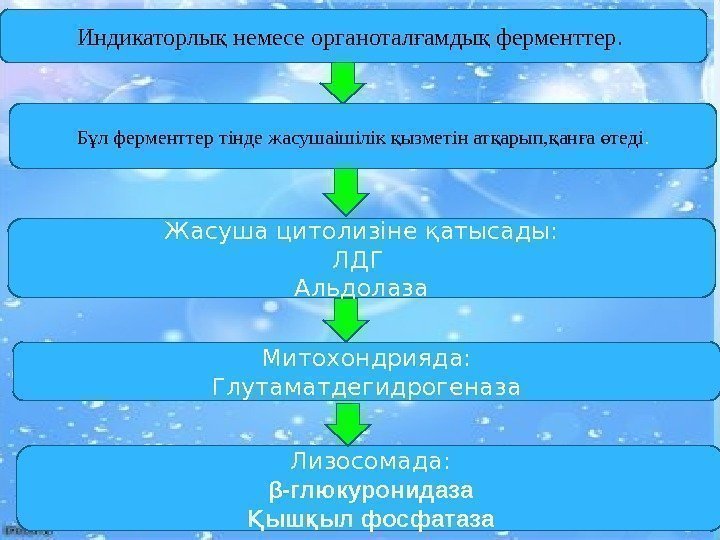 Индикаторлық немесе органоталғамдық ферменттер.

Бұл ферменттер тінде жасушаішілік қызметін атқарып,қанға өтеді.

Жасуша цитолизіне қатысады:
ЛДГ
Альдолаза

Митохондрияда:
Глутаматдегидрогеназа

Лизосомада:
β-глюкуронидаза
Қышқыл фосфатаза